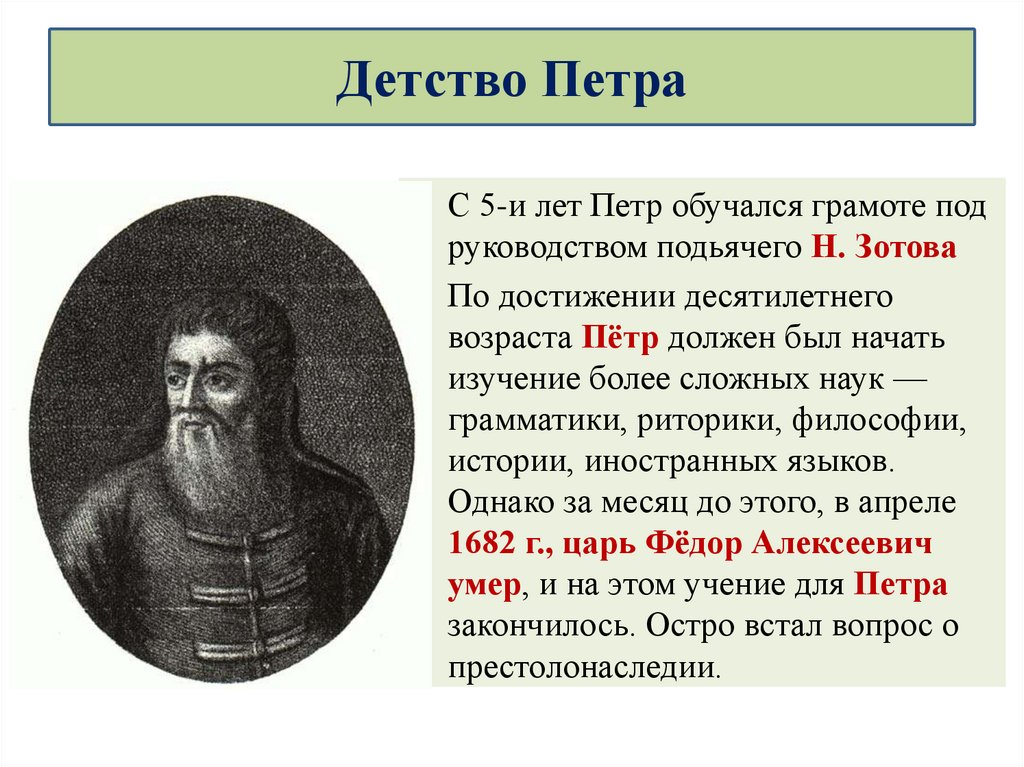 Детство Петра

С 5-и лет Петр обучался грамоте под руководством подьячего Н. Зотова

По достижении десятилетнего возраста Пётр должен был начать изучение более сложных наук — грамматики, риторики, философии, истории, иностранных языков. Однако за месяц до этого, в апреле 1682 г., царь Фёдор Алексеевич умер, и на этом учение для Петра закончилось. Остро встал вопрос о престолонаследии.